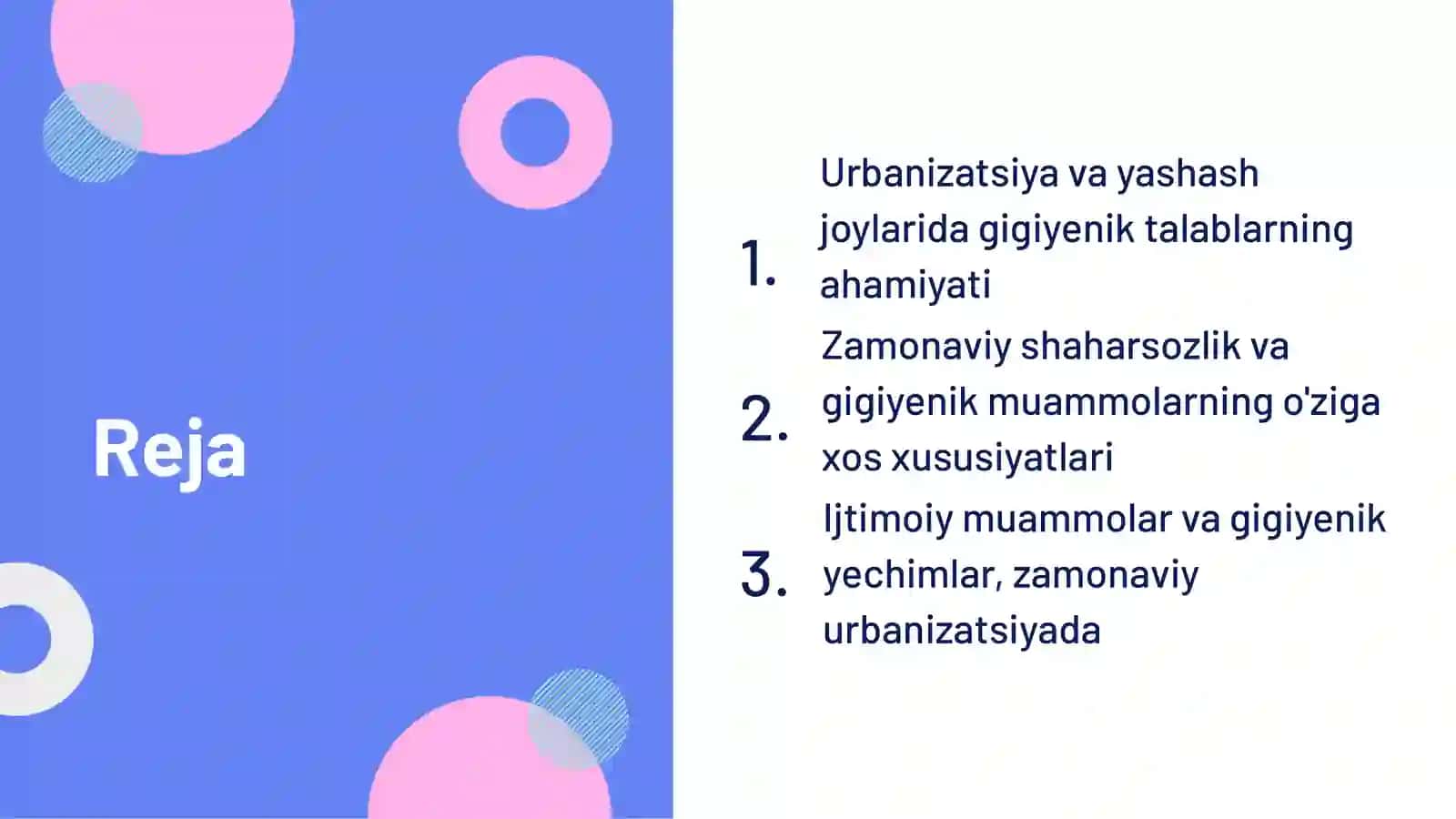 Reja

1. Urbanizatsiya va yashash joylarida gigiyenik talablarning ahamiyati

2. Zamonaviy shaharsozlik va gigiyenik muammolarning o'ziga xos xususiyatlari

3. Ijtimoiy muammolar va gigiyenik yechimlar, zamonaviy urbanizatsiyada